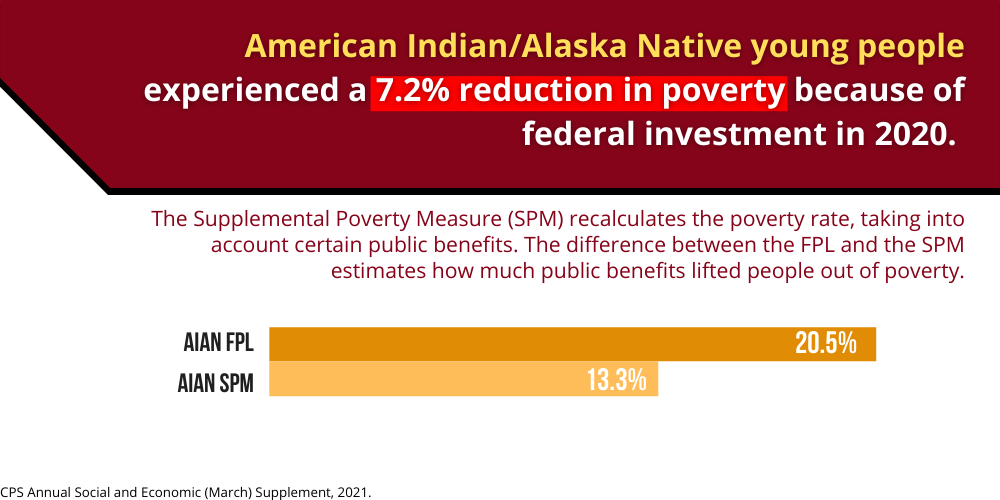 American Indian/Alaska Native young people experienced a 7.2% reduction in poverty because of federal investment in 2020.

The Supplemental Poverty Measure (SPM) recalculates the poverty rate, taking into account certain public benefits. The difference between the FPL and the SPM estimates how much public benefits lifted people out of poverty.

AIAN FPL 20.5%
AIAN SPM 13.3%

CPS Annual Social and Economic (March) Supplement, 2021.